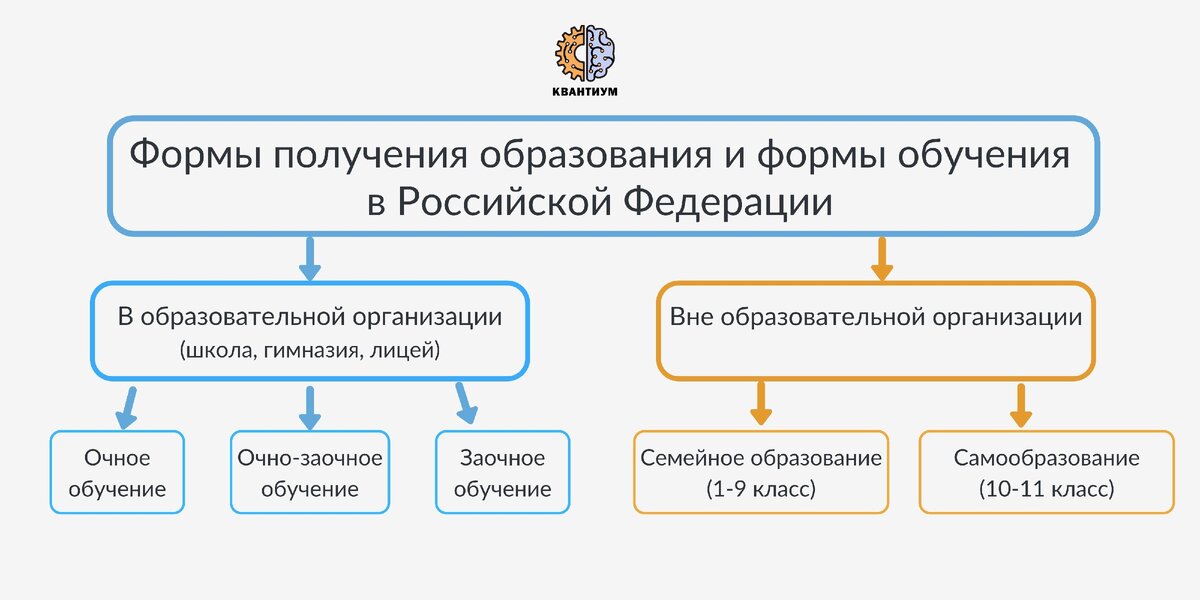 КВАНТИУМ

Формы получения образования и формы обучения в Российской Федерации

В образовательной организации
(школа, гимназия, лицей)

Очное обучение

Очно-заочное обучение

Заочное обучение

Вне образовательной организации

Семейное образование
(1-9 класс)

Самообразование
(10-11 класс)